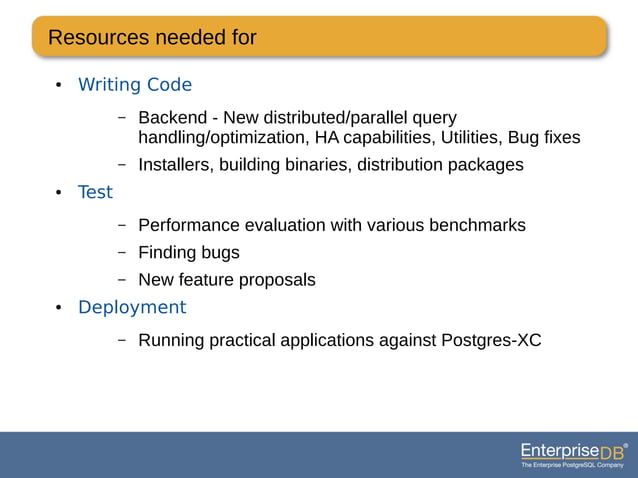 Resources needed for

• Writing Code

– Backend - New distributed/parallel query handling/optimization, HA capabilities, Utilities, Bug fixes

– Installers, building binaries, distribution packages

• Test

– Performance evaluation with various benchmarks

– Finding bugs

– New feature proposals

• Deployment

– Running practical applications against Postgres-XC

EnterpriseDB®
The Enterprise PostgreSQL Company